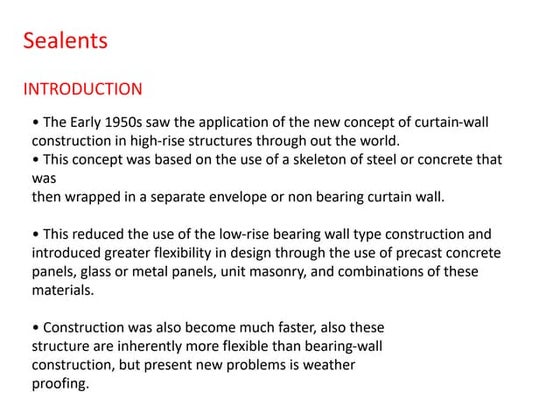 Sealents

INTRODUCTION

• The Early 1950s saw the application of the new concept of curtain-wall construction in high-rise structures through out the world.
• This concept was based on the use of a skeleton of steel or concrete that was
then wrapped in a separate envelope or non bearing curtain wall.

• This reduced the use of the low-rise bearing wall type construction and introduced greater flexibility in design through the use of precast concrete panels, glass or metal panels, unit masonry, and combinations of these materials.

• Construction was also become much faster, also these structure are inherently more flexible than bearing-wall construction, but present new problems is weather proofing.